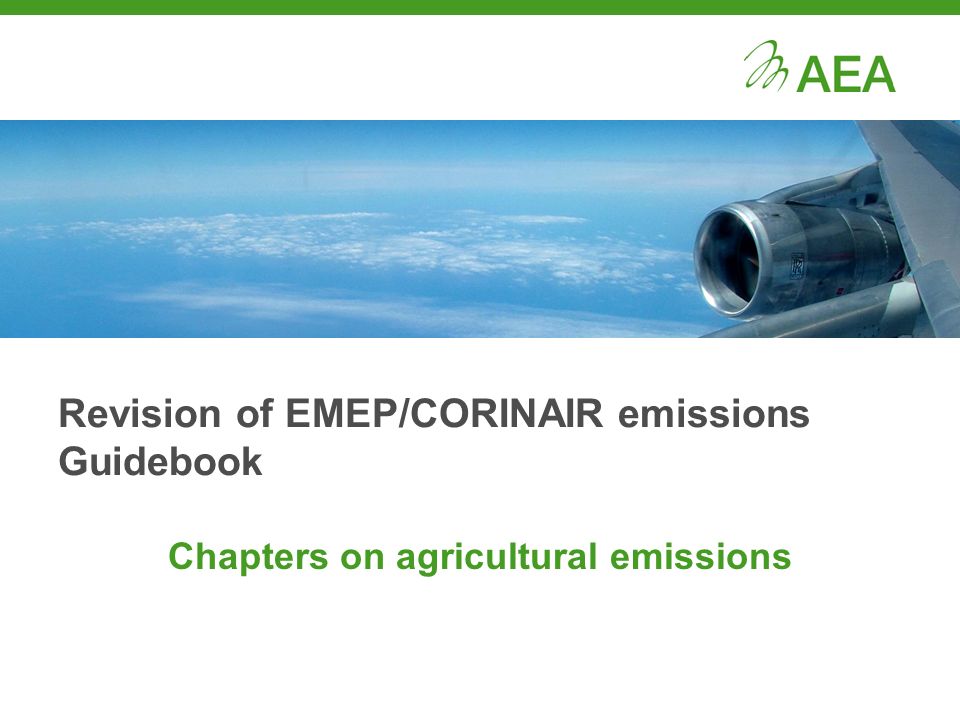 AEA

Revision of EMEP/CORINAIR emissions Guidebook

Chapters on agricultural emissions